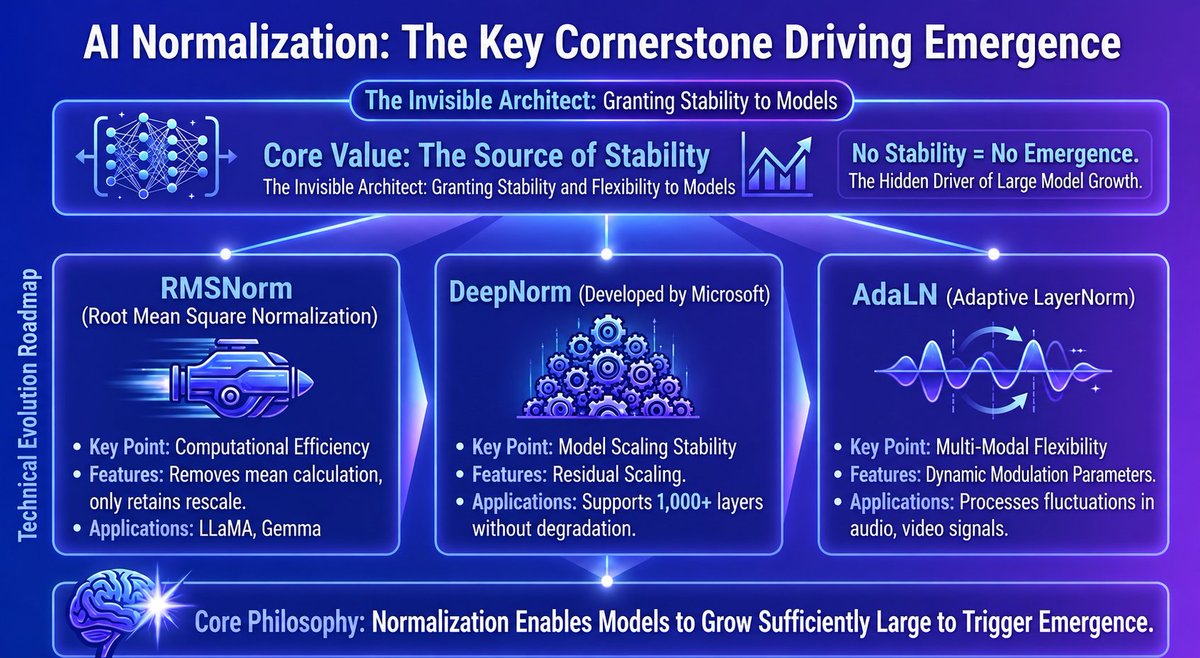 AI Normalization: The Key Cornerstone Driving Emergence

The Invisible Architect: Granting Stability to Models

Core Value: The Source of Stability
The Invisible Architect: Granting Stability and Flexibility to Models

No Stability = No Emergence.
The Hidden Driver of Large Model Growth.

Technical Evolution Roadmap

RMSNorm
(Root Mean Square Normalization)
• Key Point: Computational Efficiency
• Features: Removes mean calculation, only retains rescale.
• Applications: LLaMA, Gemma

DeepNorm (Developed by Microsoft)
• Key Point: Model Scaling Stability
• Features: Residual Scaling.
• Applications: Supports 1,000+ layers without degradation.

AdaLN (Adaptive LayerNorm)
• Key Point: Multi-Modal Flexibility
• Features: Dynamic Modulation Parameters.
• Applications: Processes fluctuations in audio, video signals.

Core Philosophy: Normalization Enables Models to Grow Sufficiently Large to Trigger Emergence.